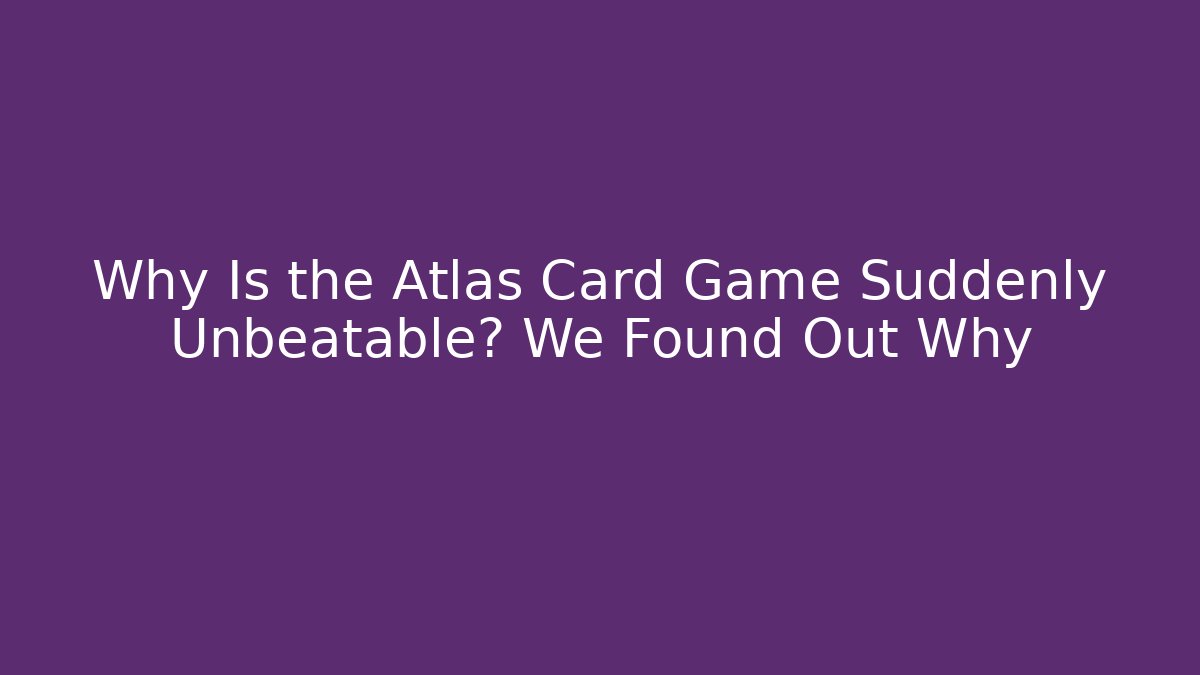 Why Is the Atlas Card Game Suddenly Unbeatable? We Found Out Why